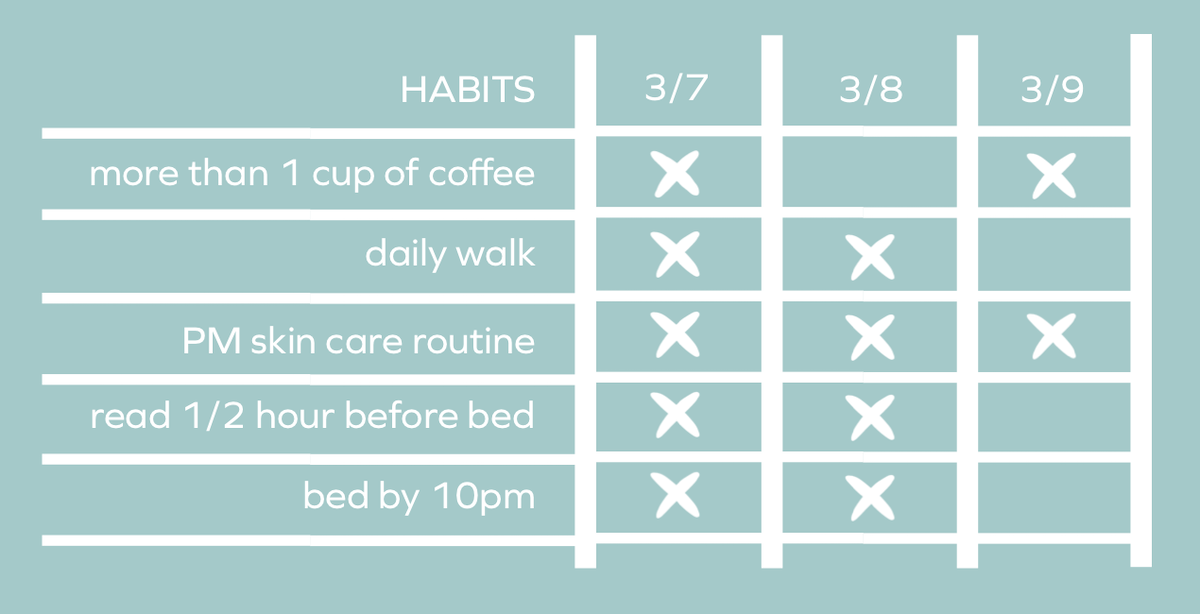 | HABITS | 3/7 | 3/8 | 3/9 |
|---|---|---|---|
| more than 1 cup of coffee | X | | X |
| daily walk | X | X | |
| PM skin care routine | X | X | X |
| read 1/2 hour before bed | X | X | |
| bed by 10pm | X | X | |